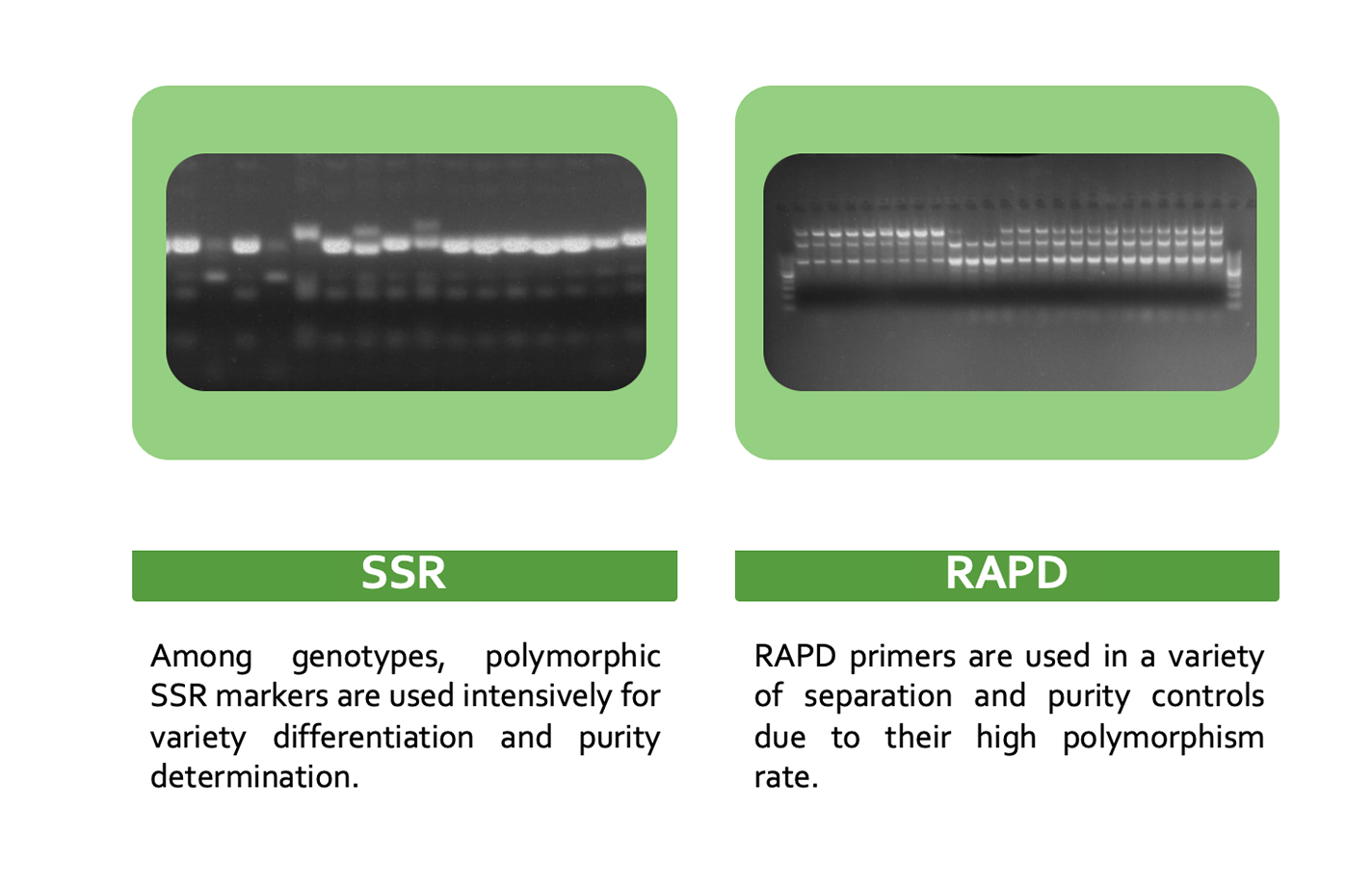 SSR

Among genotypes, polymorphic SSR markers are used intensively for variety differentiation and purity determination.

RAPD

RAPD primers are used in a variety of separation and purity controls due to their high polymorphism rate.